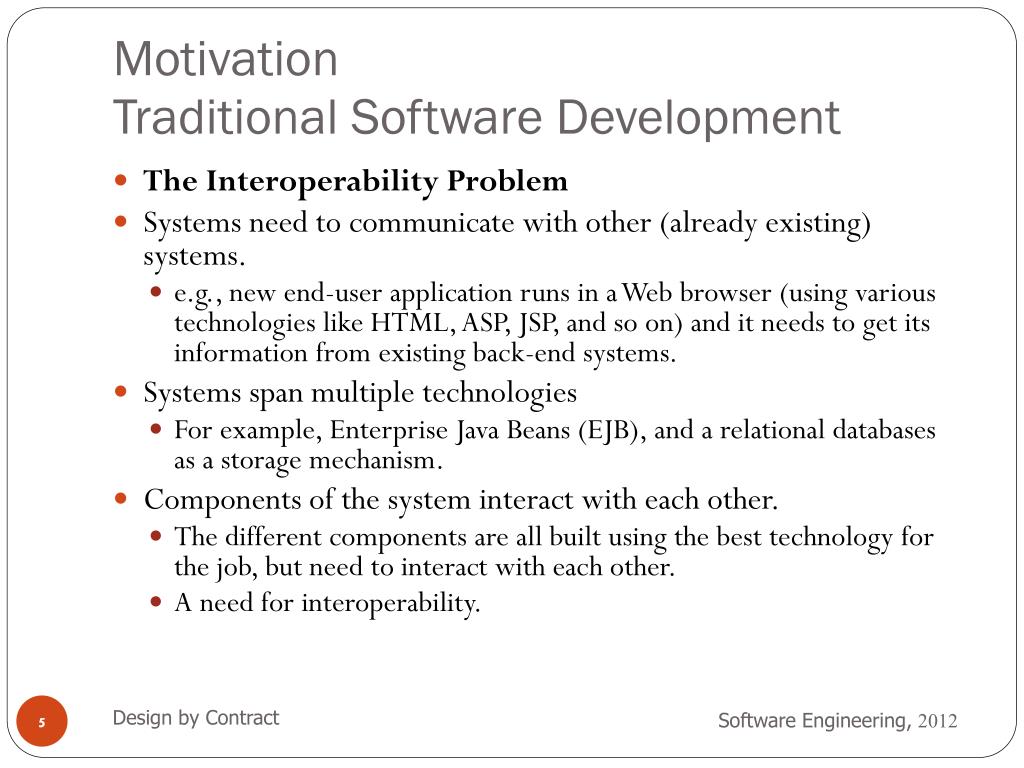 Motivation
Traditional Software Development

- The Interoperability Problem
- Systems need to communicate with other (already existing) systems.
  - e.g., new end-user application runs in a Web browser (using various technologies like HTML, ASP, JSP, and so on) and it needs to get its information from existing back-end systems.
- Systems span multiple technologies
  - For example, Enterprise Java Beans (EJB), and a relational databases as a storage mechanism.
- Components of the system interact with each other.
  - The different components are all built using the best technology for the job, but need to interact with each other.
  - A need for interoperability.

5

Design by Contract

Software Engineering, 2012